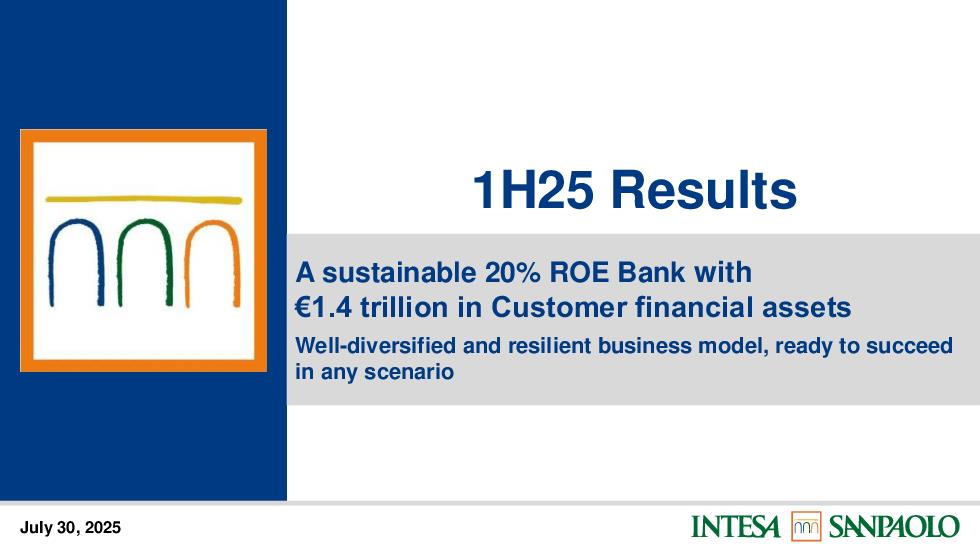 1H25 Results

A sustainable 20% ROE Bank with €1.4 trillion in Customer financial assets

Well-diversified and resilient business model, ready to succeed in any scenario

July 30, 2025

INTESA SANPAOLO